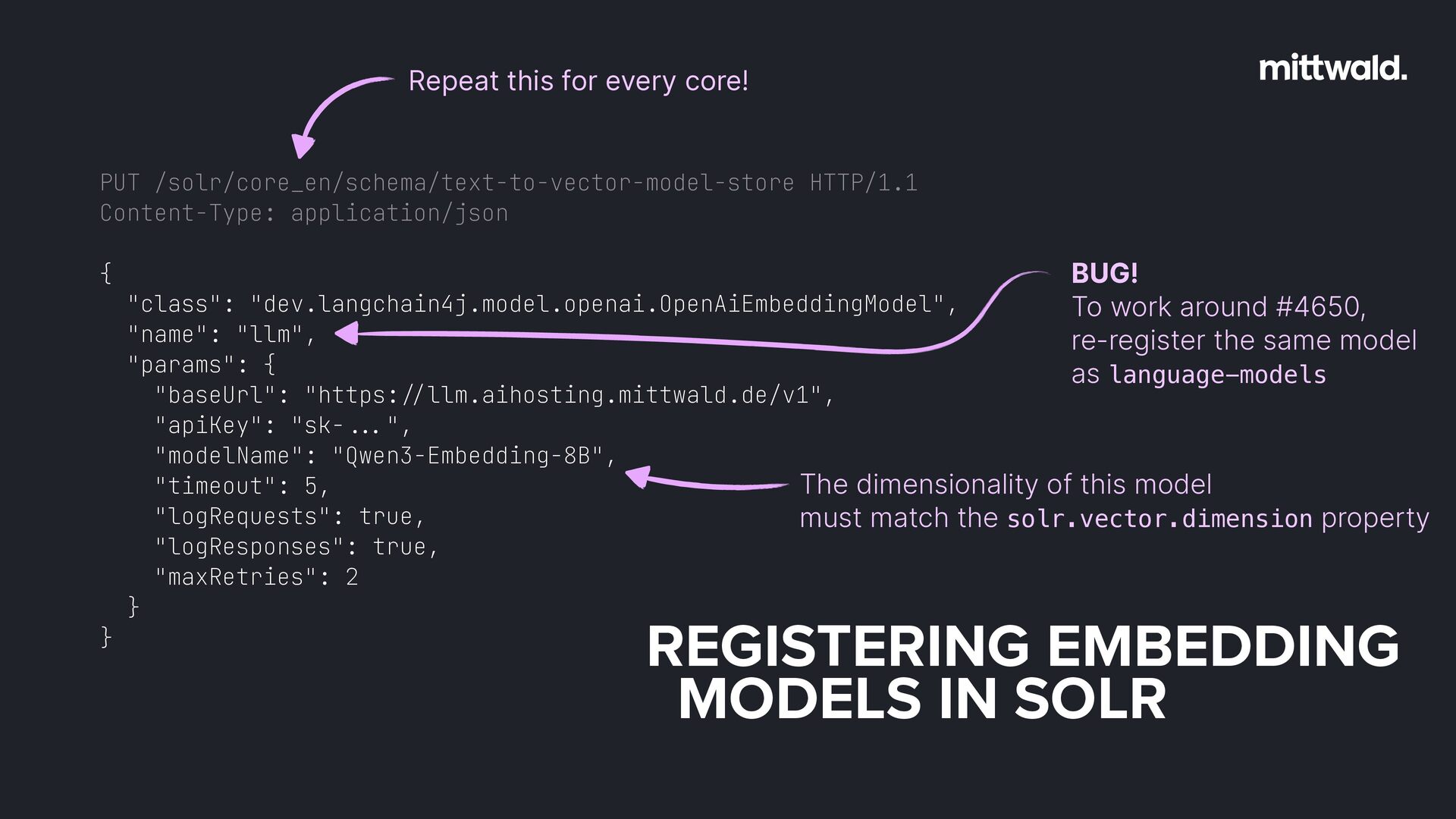 Repeat this for every core!

mittwald.

PUT /solr/core_en/schema/text-to-vector-model-store HTTP/1.1
Content-Type: application/json

{
  "class": "dev.langchain4j.model.openai.OpenAiEmbeddingModel",
  "name": "llm",
  "params": {
    "baseUrl": "https://llm.aihosting.mittwald.de/v1",
    "apiKey": "sk-...",
    "modelName": "Qwen3-Embedding-8B",
    "timeout": 5,
    "logRequests": true,
    "logResponses": true,
    "maxRetries": 2
  }
}

BUG!
To work around #4650, re-register the same model as language-models

The dimensionality of this model must match the solr.vector.dimension property

REGISTERING EMBEDDING MODELS IN SOLR